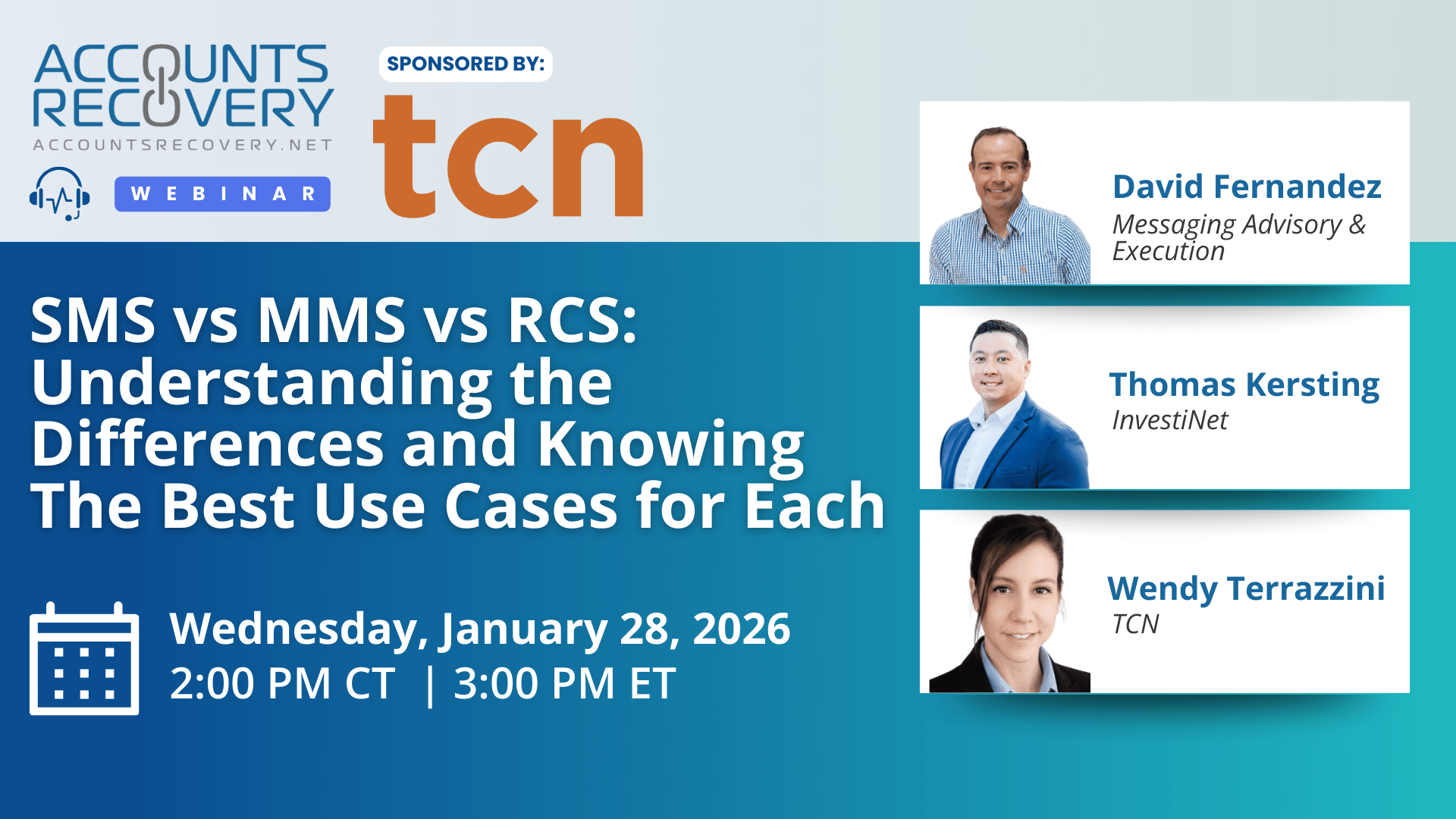 ACCOUNTS RECOVERY
ACCOUNTSRECOVERY.NET

WEBINAR

SPONSORED BY:

tcn

SMS vs MMS vs RCS: Understanding the Differences and Knowing The Best Use Cases for Each

Wednesday, January 28, 2026
2:00 PM CT | 3:00 PM ET

David Fernandez
Messaging Advisory & Execution

Thomas Kersting
InvestiNet

Wendy Terrazzini
TCN